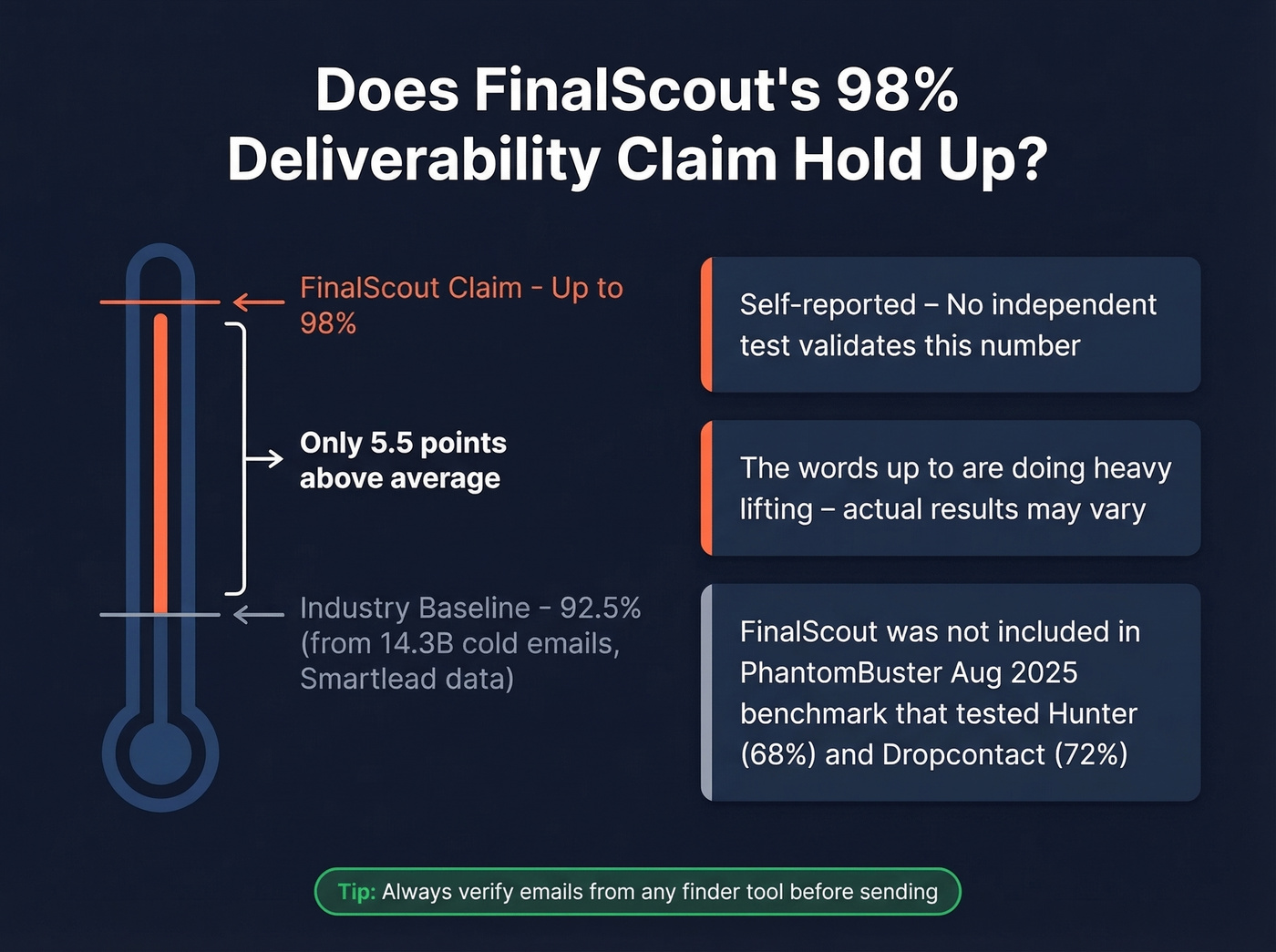 Does FinalScout's 98% Deliverability Claim Hold Up?

FinalScout Claim - Up to 98%

Only 5.5 points above average

Industry Baseline - 92.5% (from 14.3B cold emails, Smartlead data)

Self-reported – No independent test validates this number

The words up to are doing heavy lifting – actual results may vary

FinalScout was not included in PhantomBuster Aug 2025 benchmark that tested Hunter (68%) and Dropcontact (72%)

Tip: Always verify emails from any finder tool before sending